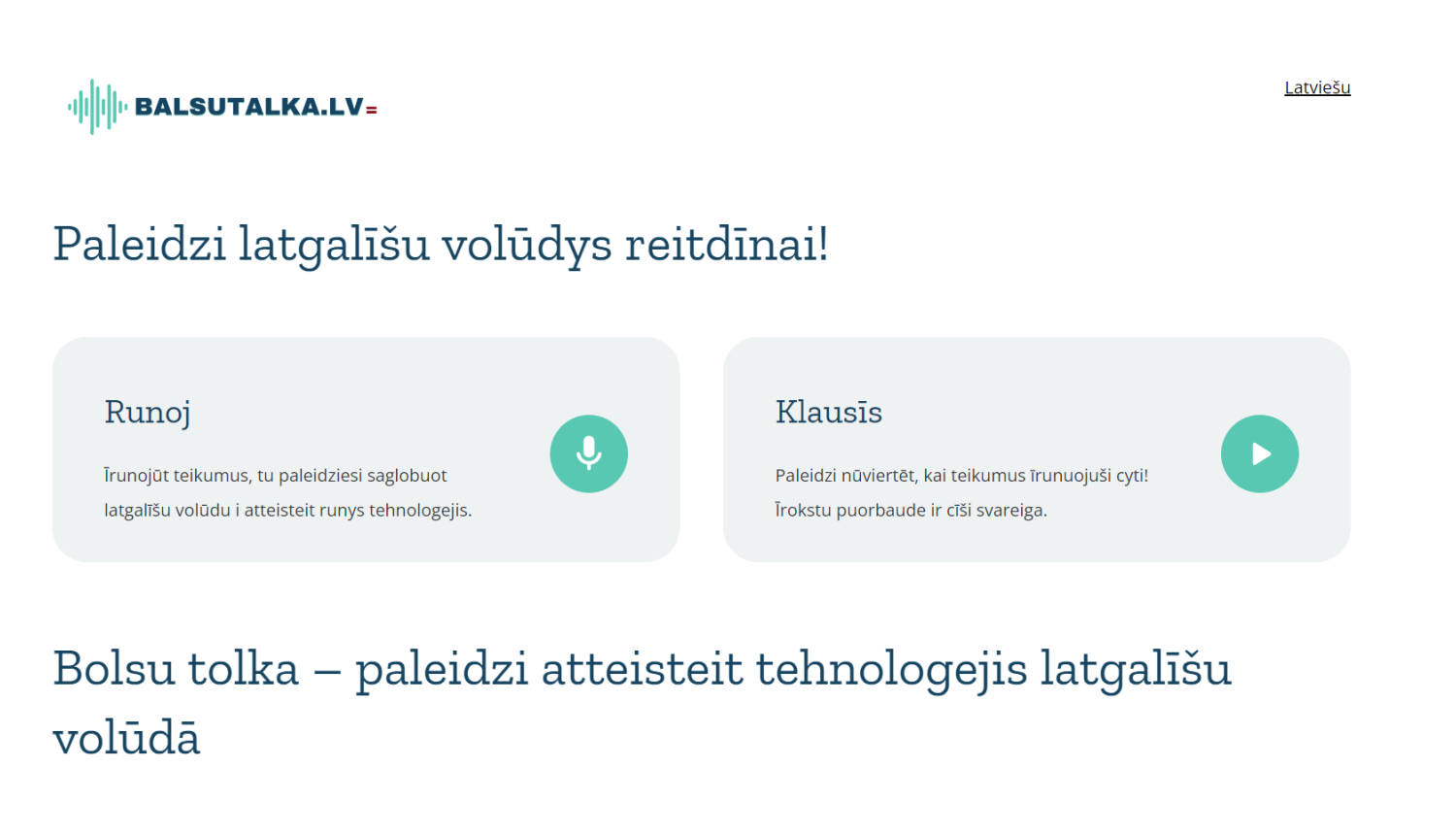 BALSUTALKA.LV

Latviešu

Paleidzi latgalīšu volūdys reitdīnai!

Runoj

Īrunojūt teikumus, tu paleidziesi saglobuot latgalīšu volūdu i atteisteit runys tehnologejis.

Klausīs

Paleidzi nūviertēt, kai teikumus īrunuojuši cyti! Īrokstu puorbaude ir cīši svareiga.

Bolsu tolka – paleidzi atteisteit tehnologejis latgalīšu volūdā